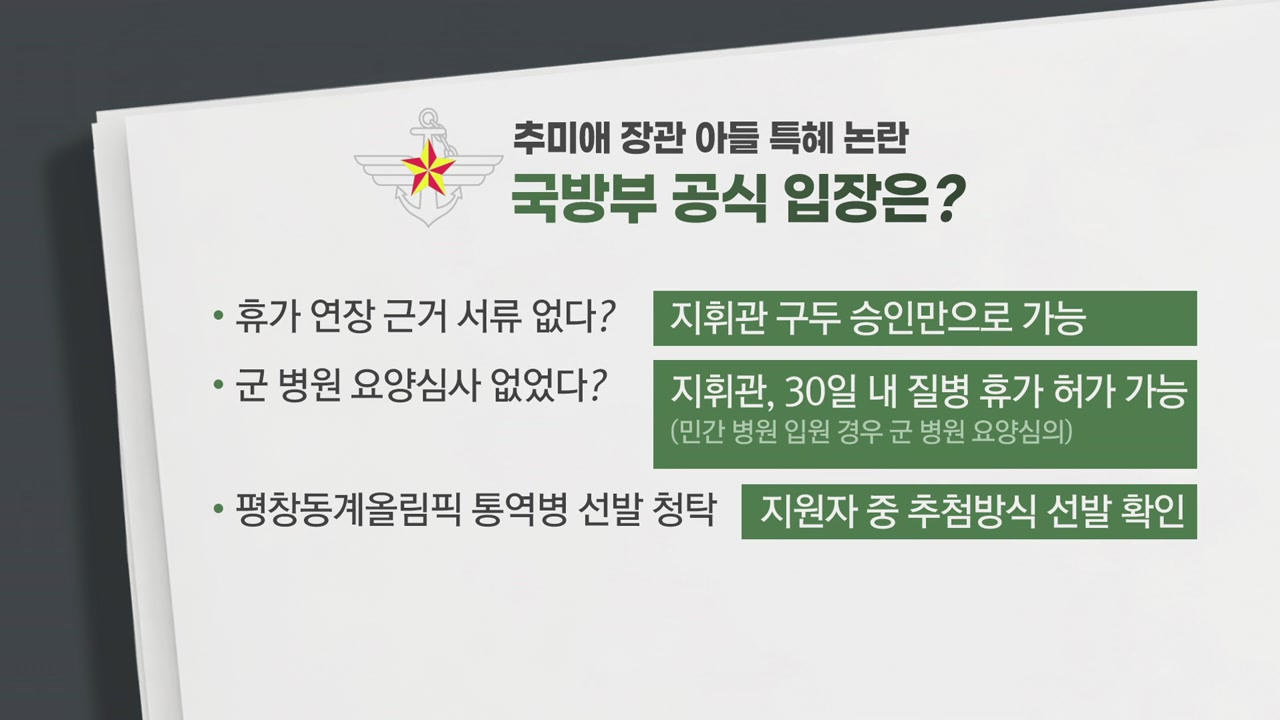 추미애 장관 아들 특혜 논란
국방부 공식 입장은?

• 휴가 연장 근거 서류 없다?
지휘관 구두 승인만으로 가능

• 군 병원 요양심사 없었다?
지휘관, 30일 내 질병 휴가 허가 가능
(민간 병원 입원 경우 군 병원 요양심의)

• 평창동계올림픽 통역병 선발 청탁
지원자 중 추첨방식 선발 확인